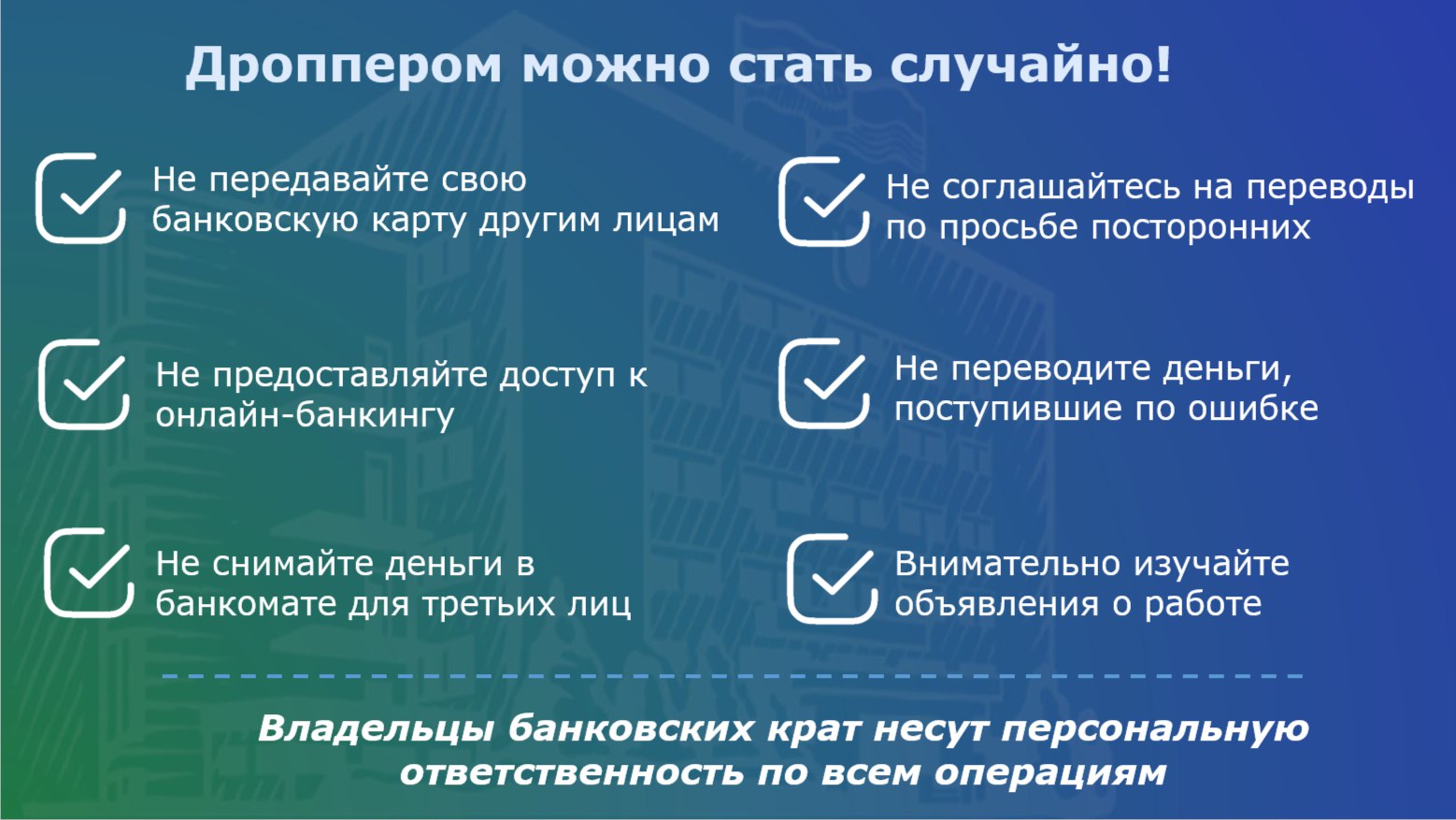 Дроппером можно стать случайно!

Не передавайте свою банковскую карту другим лицам

Не предоставляйте доступ к онлайн-банкингу

Не снимайте деньги в банкомате для третьих лиц

Не соглашайтесь на переводы по просьбе посторонних

Не переводите деньги, поступившие по ошибке

Внимательно изучайте объявления о работе

Владельцы банковских крат несут персональную ответственность по всем операциям